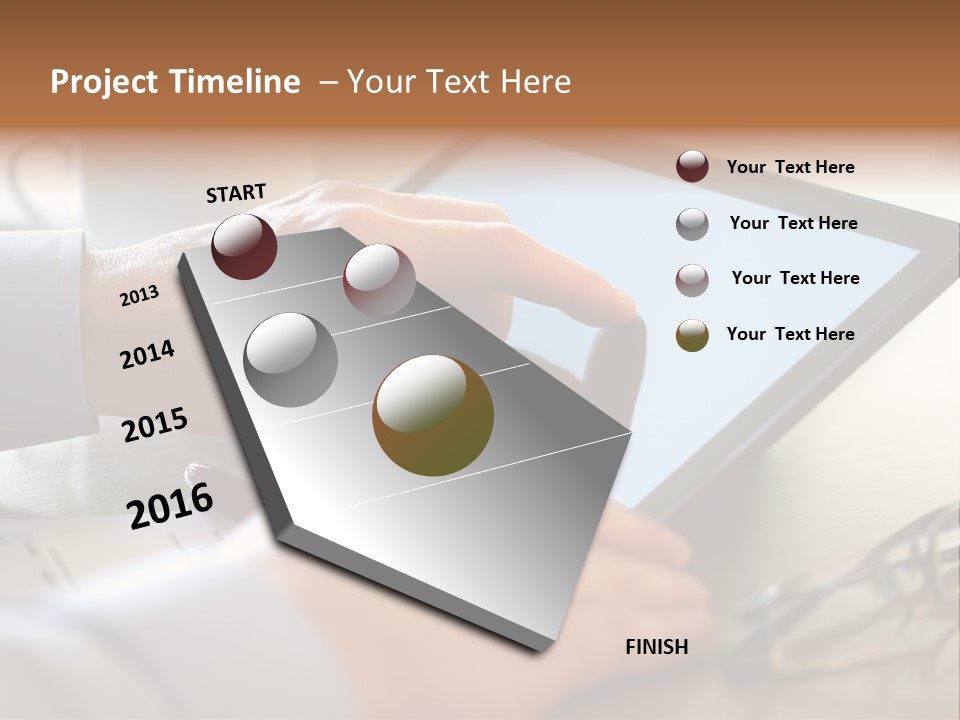 Project Timeline – Your Text Here

START

2013

2014

2015

2016

FINISH

Your Text Here

Your Text Here

Your Text Here

Your Text Here